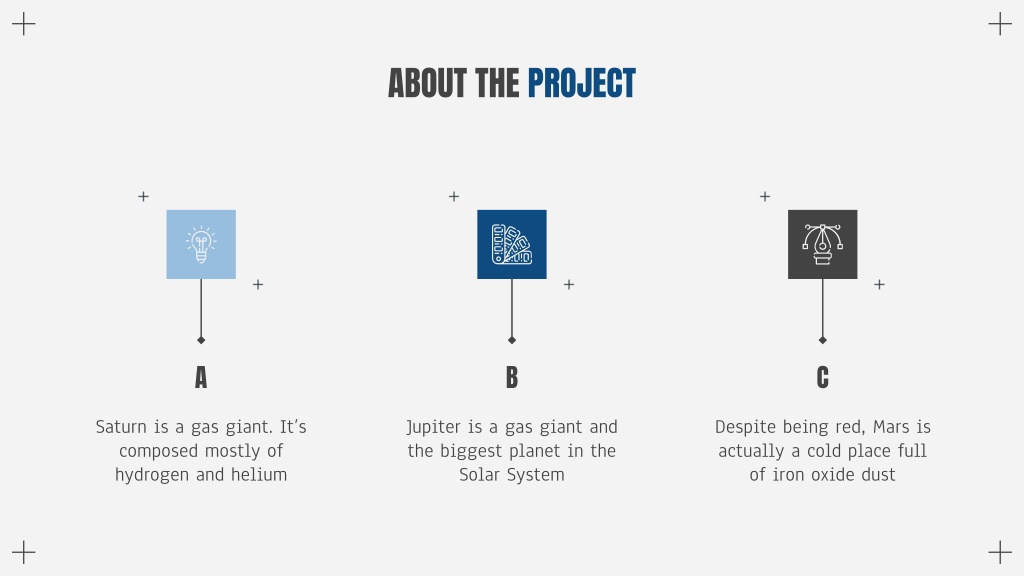 ABOUT THE PROJECT

A

Saturn is a gas giant. It's composed mostly of hydrogen and helium

B

Jupiter is a gas giant and the biggest planet in the Solar System

C

Despite being red, Mars is actually a cold place full of iron oxide dust